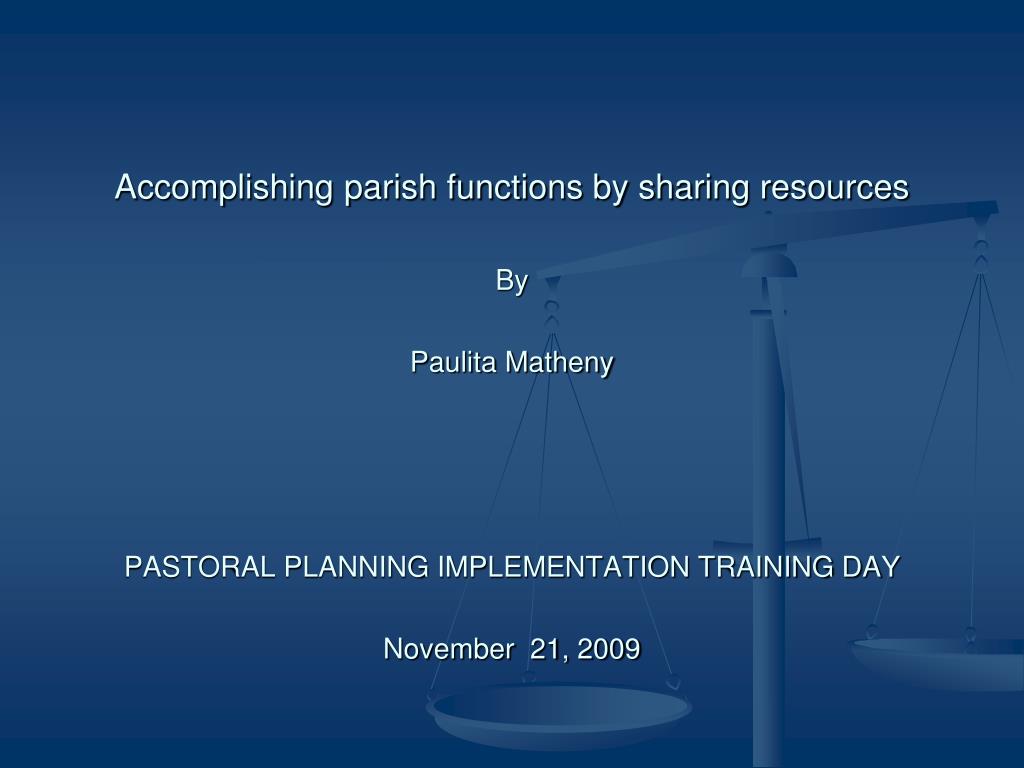 Accomplishing parish functions by sharing resources

By

Paulita Matheny

PASTORAL PLANNING IMPLEMENTATION TRAINING DAY

November 21, 2009